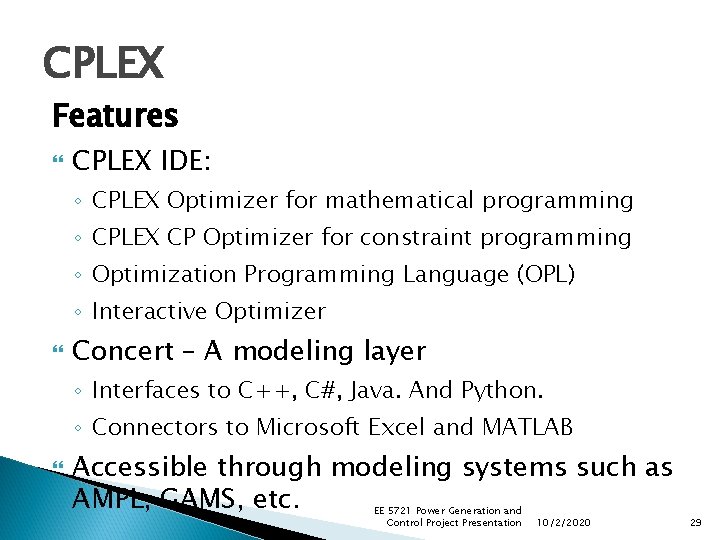 CPLEX

Features

CPLEX IDE:

◦ CPLEX Optimizer for mathematical programming
◦ CPLEX CP Optimizer for constraint programming
◦ Optimization Programming Language (OPL)
◦ Interactive Optimizer

Concert – A modeling layer

◦ Interfaces to C++, C#, Java. And Python.
◦ Connectors to Microsoft Excel and MATLAB

Accessible through modeling systems such as AMPL, GAMS, etc.

EE 5721 Power Generation and Control Project Presentation 10/2/2020 29